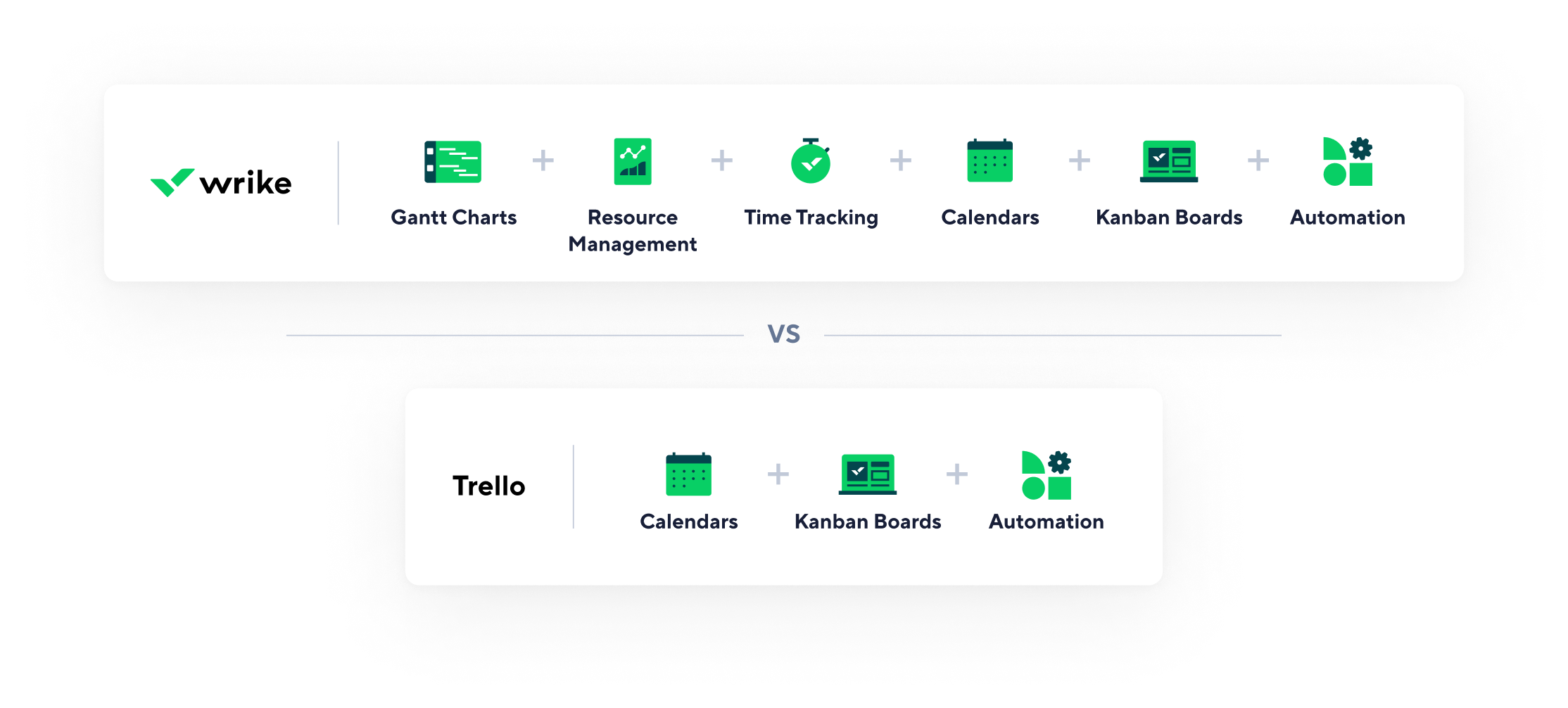 wrike

Gantt Charts + Resource Management + Time Tracking + Calendars + Kanban Boards + Automation

VS

Trello

Calendars + Kanban Boards + Automation